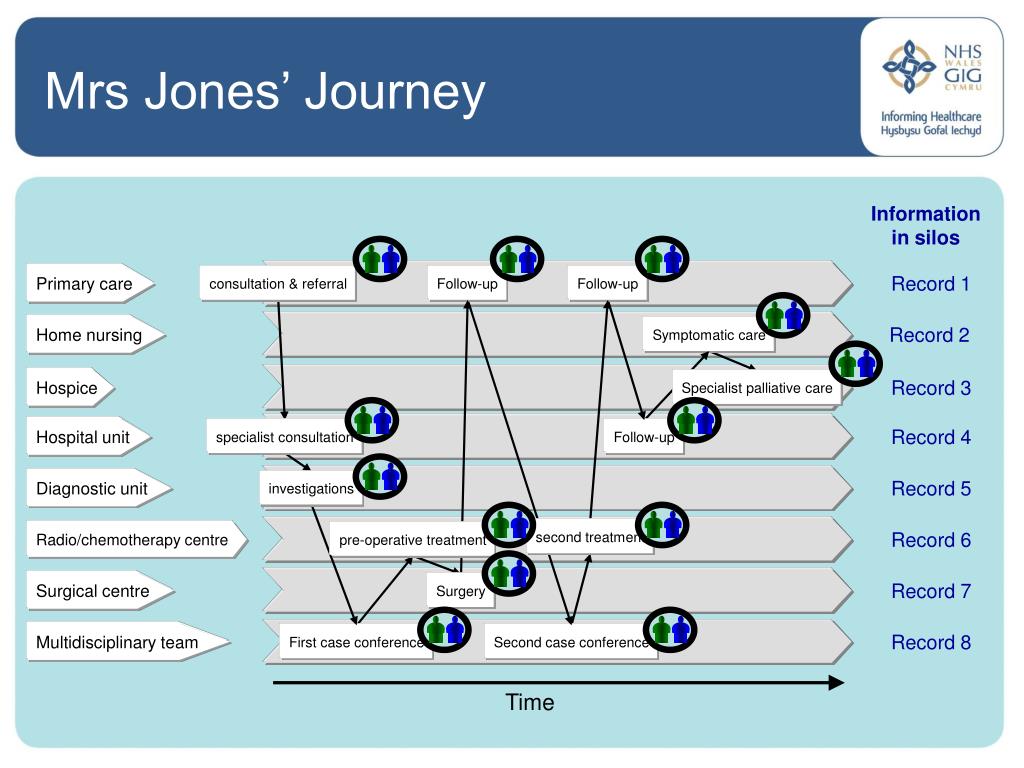 Mrs Jones' Journey

NHS WALES GIG CYMRU
Informing Healthcare
Hysbysu Gofal Iechyd

Information in silos

Primary care
consultation & referral
Follow-up
Follow-up
Record 1

Home nursing
Symptomatic care
Record 2

Hospice
Specialist palliative care
Record 3

Hospital unit
specialist consultation
Follow-up
Record 4

Diagnostic unit
investigations
Record 5

Radio/chemotherapy centre
pre-operative treatment
second treatment
Record 6

Surgical centre
Surgery
Record 7

Multidisciplinary team
First case conference
Second case conference
Record 8

Time